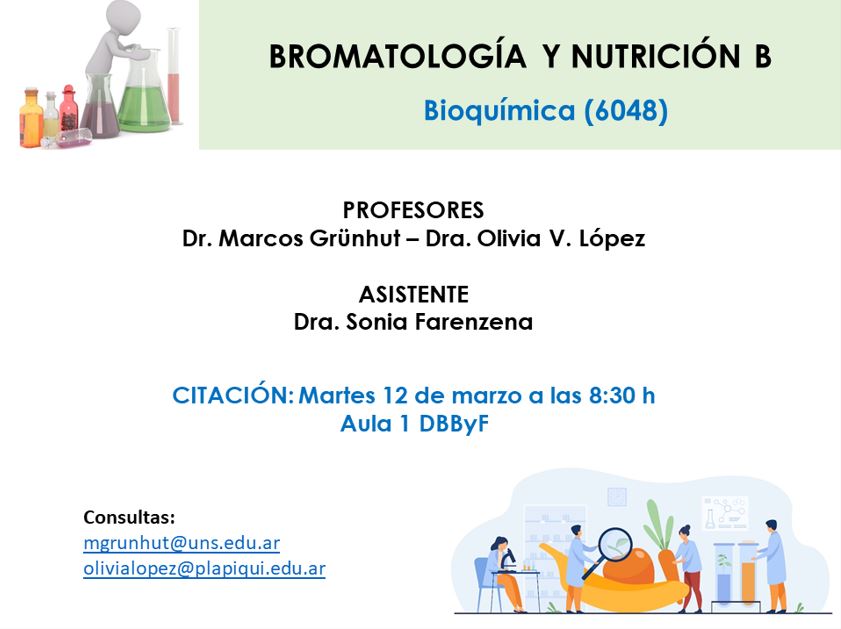 BROMATOLOGÍA Y NUTRICIÓN B

Bioquímica (6048)

PROFESORES
Dr. Marcos Grünhut – Dra. Olivia V. López

ASISTENTE
Dra. Sonia Farenzena

CITACIÓN: Martes 12 de marzo a las 8:30 h
Aula 1 DBByF

Consultas:
mgrunhut@uns.edu.ar
olivialopez@plapiqui.edu.ar